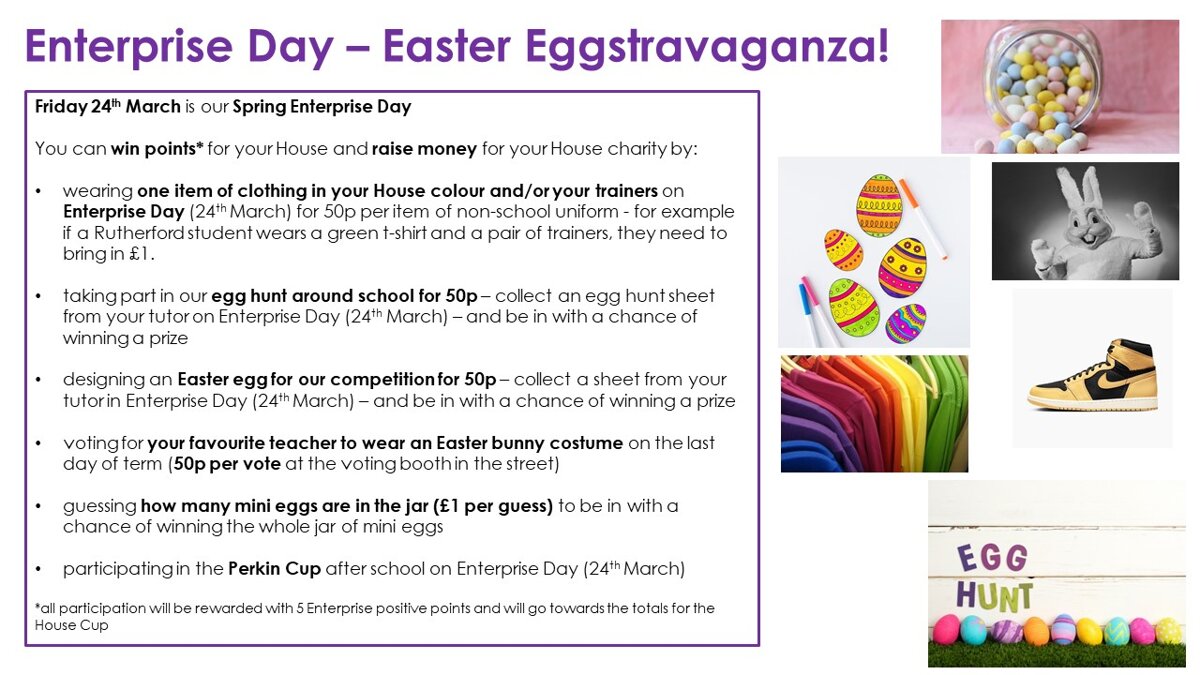 Enterprise Day – Easter Eggstravaganza!

Friday 24th March is our Spring Enterprise Day

You can win points* for your House and raise money for your House charity by:

• wearing one item of clothing in your House colour and/or your trainers on Enterprise Day (24th March) for 50p per item of non-school uniform - for example if a Rutherford student wears a green t-shirt and a pair of trainers, they need to bring in £1.

• taking part in our egg hunt around school for 50p – collect an egg hunt sheet from your tutor on Enterprise Day (24th March) – and be in with a chance of winning a prize

• designing an Easter egg for our competition for 50p – collect a sheet from your tutor in Enterprise Day (24th March) – and be in with a chance of winning a prize

• voting for your favourite teacher to wear an Easter bunny costume on the last day of term (50p per vote at the voting booth in the street)

• guessing how many mini eggs are in the jar (£1 per guess) to be in with a chance of winning the whole jar of mini eggs

• participating in the Perkin Cup after school on Enterprise Day (24th March)

*all participation will be rewarded with 5 Enterprise positive points and will go towards the totals for the House Cup

EGG HUNT